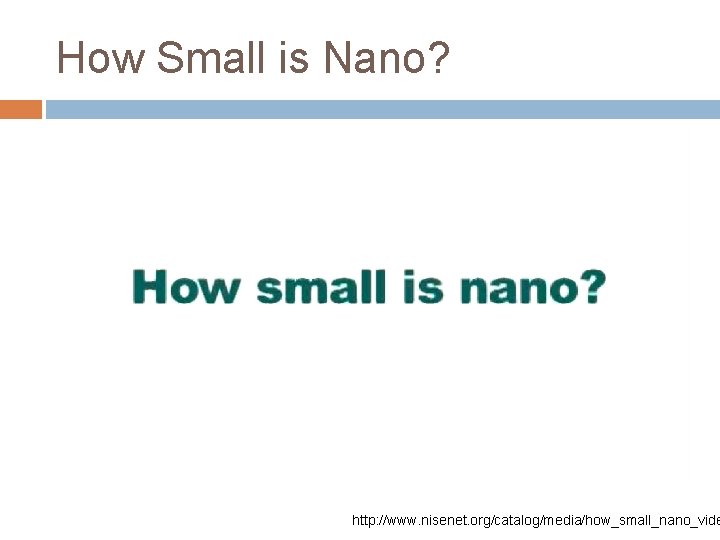 How Small is Nano?

How small is nano?

http://www.nisenet.org/catalog/media/how_small_nano_vide